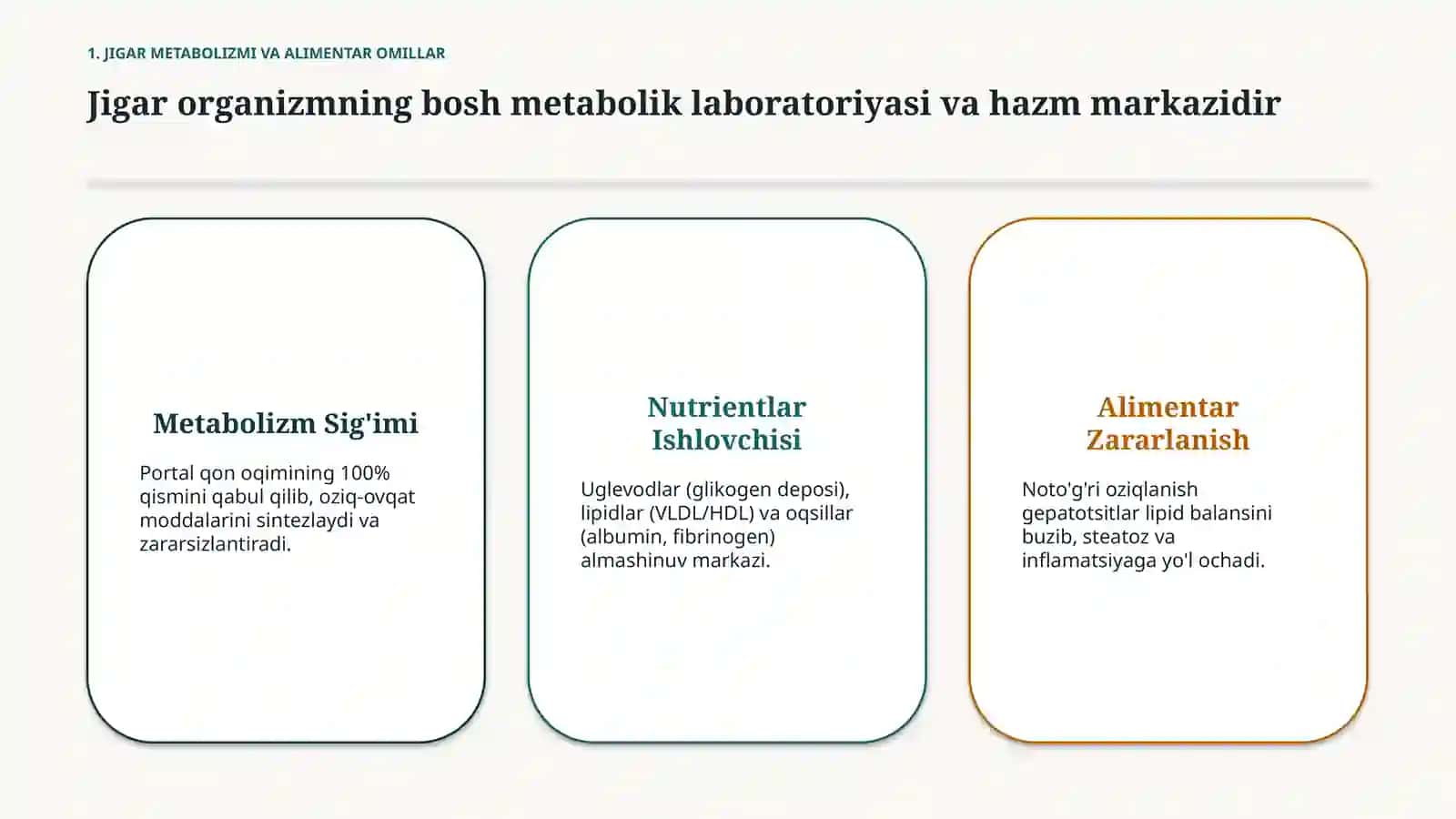 1. JIGAR METABOLIZMI VA ALIMENTAR OMILLAR

Jigar organizmning bosh metabolik laboratoriyasi va hazm markazidir

Metabolizm Sig'imi

Portal qon oqimining 100% qismini qabul qilib, oziq-ovqat moddalarini sintezlaydi va zararsizlantiradi.

Nutrientlar Ishlovchisi

Uglevodlar (glikogen deposi), lipidlar (VLDL/HDL) va oqsillar (albumin, fibrinogen) almashinuv markazi.

Alimentar Zararlanish

Noto'g'ri oziqlanish gepatotsitlar lipid balansini buzib, steatoz va inflamatsiyaga yo'l ochadi.